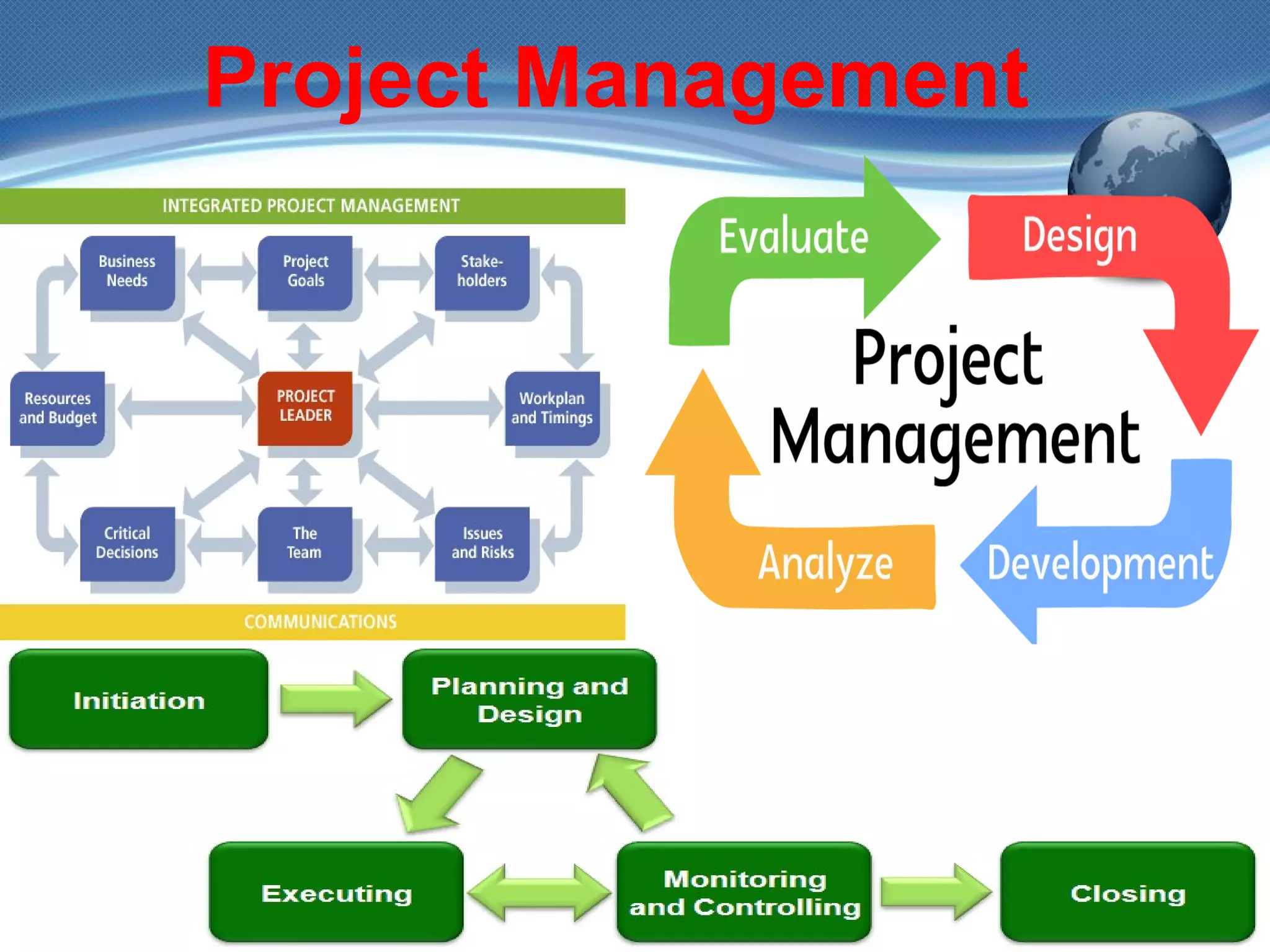 Project Management

INTEGRATED PROJECT MANAGEMENT

Business Needs

Project Goals

Stake-holders

Resources and Budget

PROJECT LEADER

Workplan and Timings

Critical Decisions

The Team

Issues and Risks

COMMUNICATIONS

Evaluate

Design

Project Management

Analyze

Development

Initiation

Planning and Design

Executing

Monitoring and Controlling

Closing